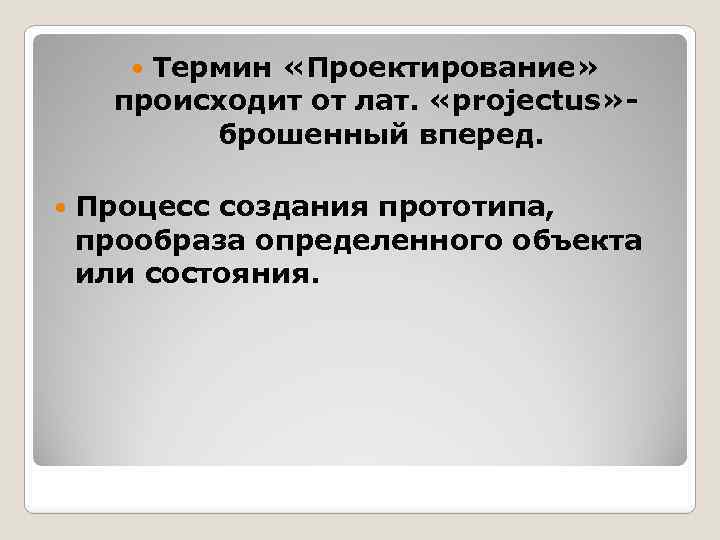 Термин «Проектирование» происходит от лат. «projectus»- брошенный вперед.

Процесс создания прототипа, прообраза определенного объекта или состояния.